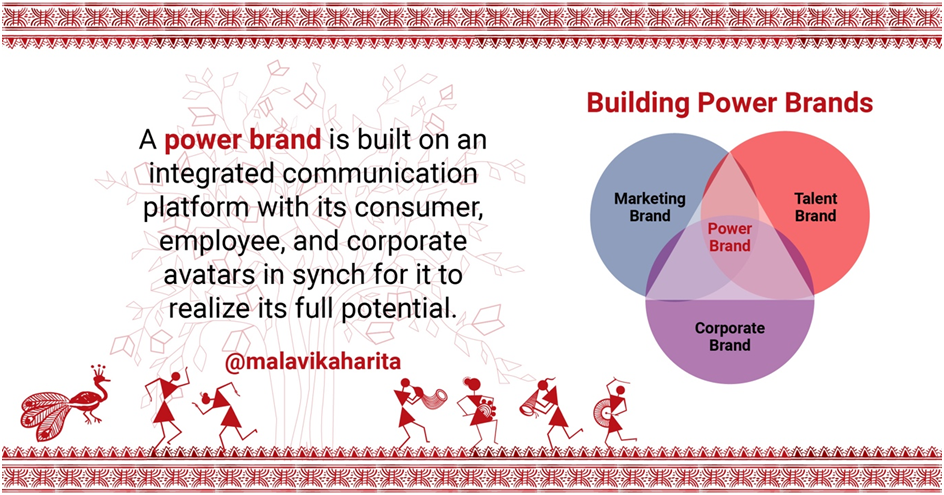 A power brand is built on an integrated communication platform with its consumer, employee, and corporate avatars in synch for it to realize its full potential.

@malavikaharita

Building Power Brands

Marketing Brand

Talent Brand

Power Brand

Corporate Brand